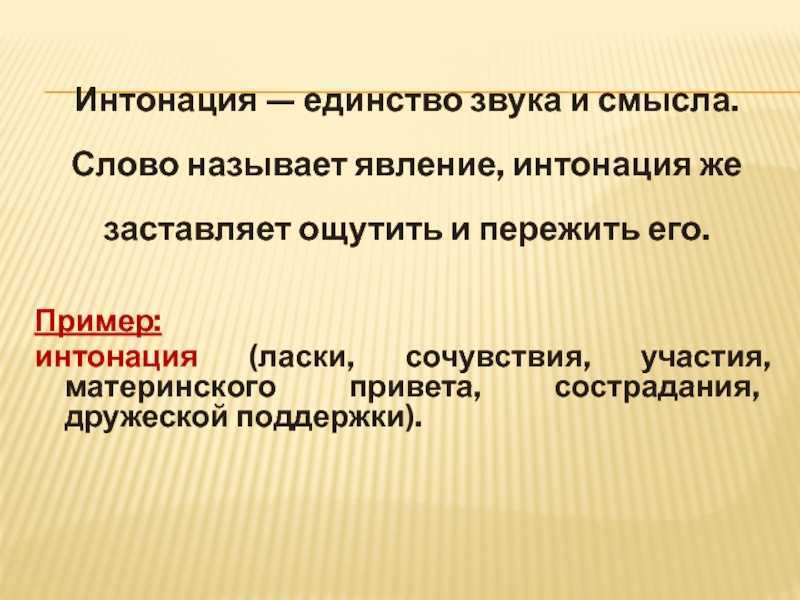 Интонация — единство звука и смысла. Слово называет явление, интонация же заставляет ощутить и пережить его.

Пример:
интонация (ласки, сочувствия, участия, материнского привета, сострадания, дружеской поддержки).